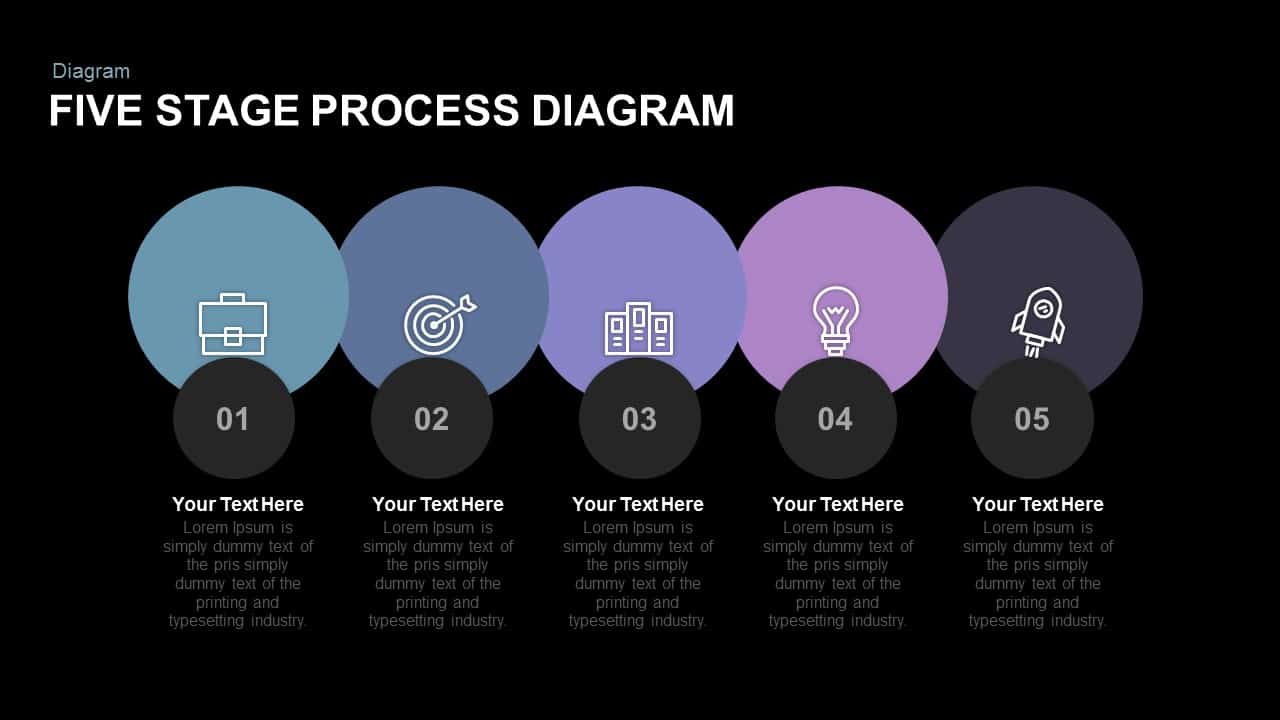 Diagram
FIVE STAGE PROCESS DIAGRAM

01

Your Text Here
Lorem Ipsum is simply dummy text of the pris simply dummy text of the printing and typesetting industry.

02

Your Text Here
Lorem Ipsum is simply dummy text of the pris simply dummy text of the printing and typesetting industry.

03

Your Text Here
Lorem Ipsum is simply dummy text of the pris simply dummy text of the printing and typesetting industry.

04

Your Text Here
Lorem Ipsum is simply dummy text of the pris simply dummy text of the printing and typesetting industry.

05

Your Text Here
Lorem Ipsum is simply dummy text of the pris simply dummy text of the printing and typesetting industry.